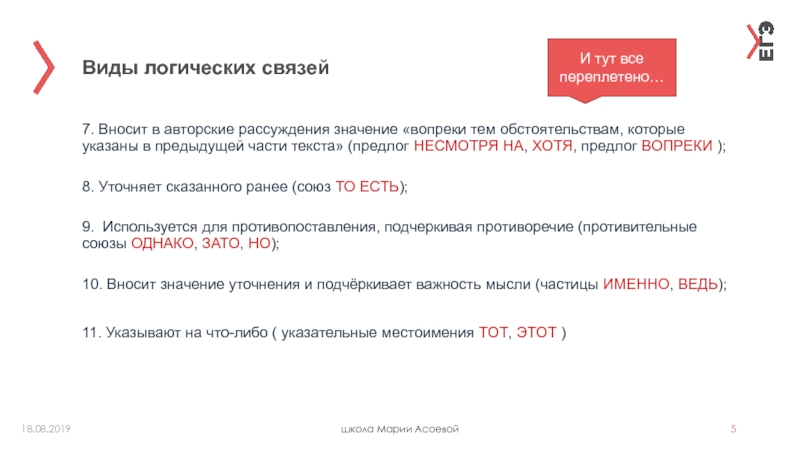 Виды логических связей

И тут все переплетено…

ЕГЭ

7. Вносит в авторские рассуждения значение «вопреки тем обстоятельствам, которые указаны в предыдущей части текста» (предлог НЕСМОТРЯ НА, ХОТЯ, предлог ВОПРЕКИ );

8. Уточняет сказанного ранее (союз ТО ЕСТЬ);

9. Используется для противопоставления, подчеркивая противоречие (противительные союзы ОДНАКО, ЗАТО, НО);

10. Вносит значение уточнения и подчёркивает важность мысли (частицы ИМЕННО, ВЕДЬ);

11. Указывают на что-либо ( указательные местоимения ТОТ, ЭТОТ )

18.08.2019

школа Марии Асоевой

5